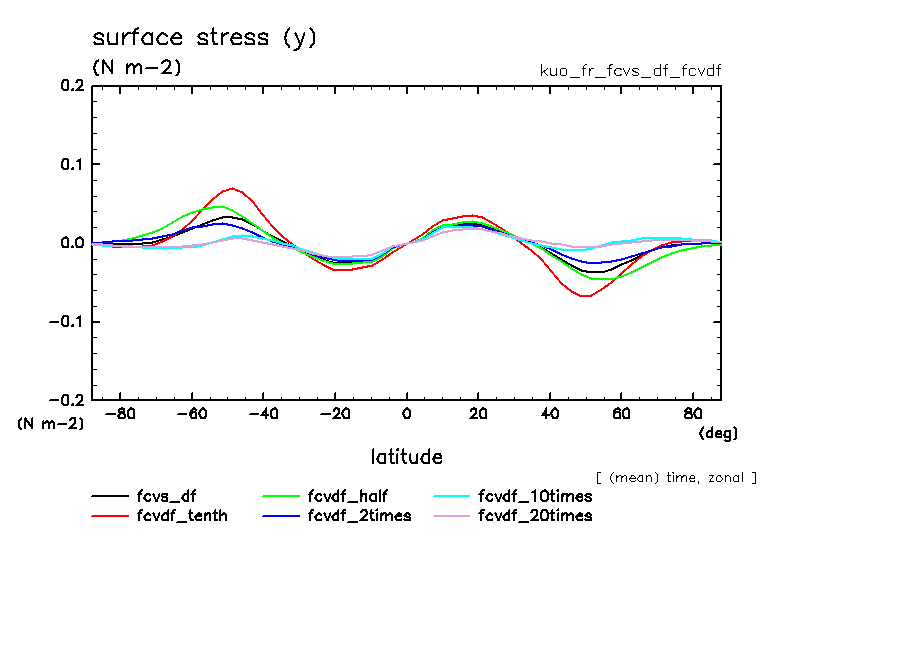 surface stress (y)
(N m-2)
kuo_fr_fcvs_df_fcvdf

0.2
0.1
0.0
-0.1
-0.2
(N m-2)

-80 -60 -40 -20 0 20 40 60 80
(deg)
latitude
[ (mean) time, zonal ]

fcvs_df
fcvdf_tenth
fcvdf_half
fcvdf_2times
fcvdf_10times
fcvdf_20times